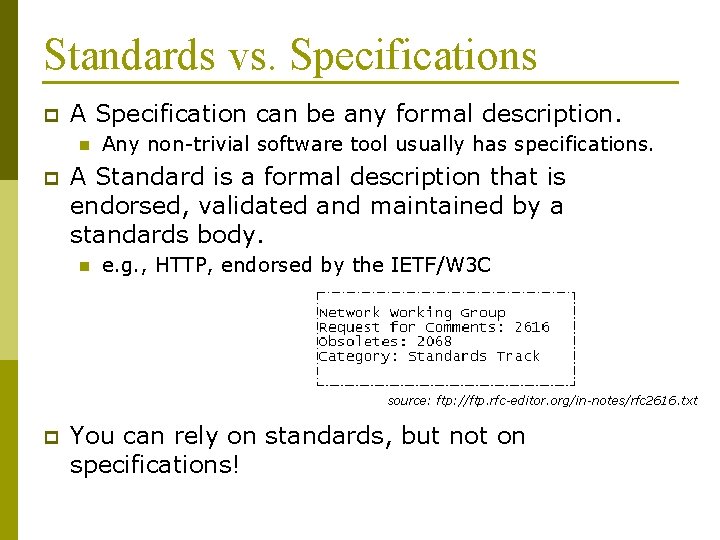 Standards vs. Specifications

A Specification can be any formal description.

Any non-trivial software tool usually has specifications.

A Standard is a formal description that is endorsed, validated and maintained by a standards body.

e.g., HTTP, endorsed by the IETF/W3C

Network Working Group
Request for Comments: 2616
Obsoletes: 2068
Category: Standards Track

source: ftp://ftp.rfc-editor.org/in-notes/rfc2616.txt

You can rely on standards, but not on specifications!